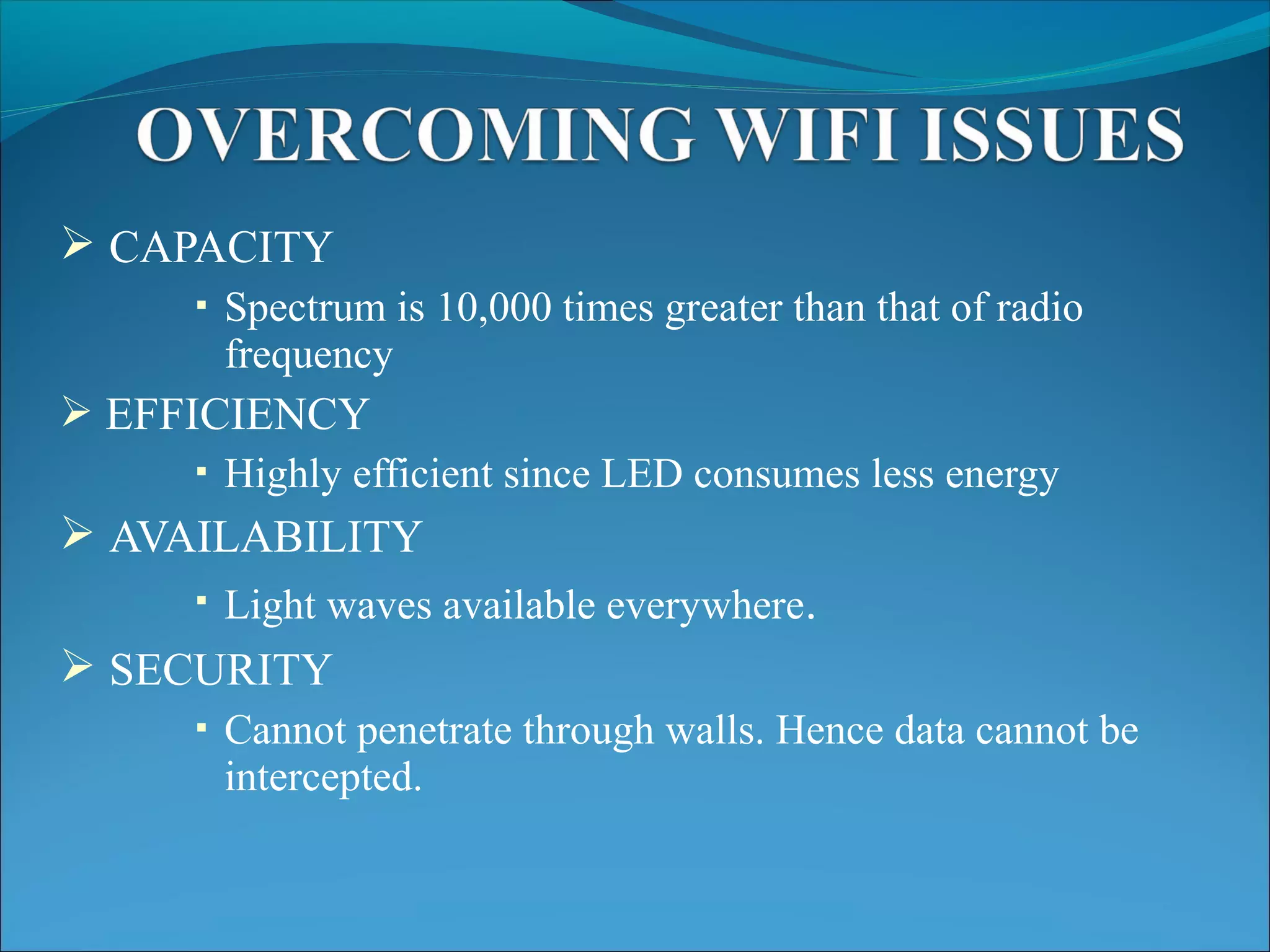 OVERCOMING WIFI ISSUES

➢ CAPACITY

▪ Spectrum is 10,000 times greater than that of radio frequency

➢ EFFICIENCY

▪ Highly efficient since LED consumes less energy

➢ AVAILABILITY

▪ Light waves available everywhere.

➢ SECURITY

▪ Cannot penetrate through walls. Hence data cannot be intercepted.